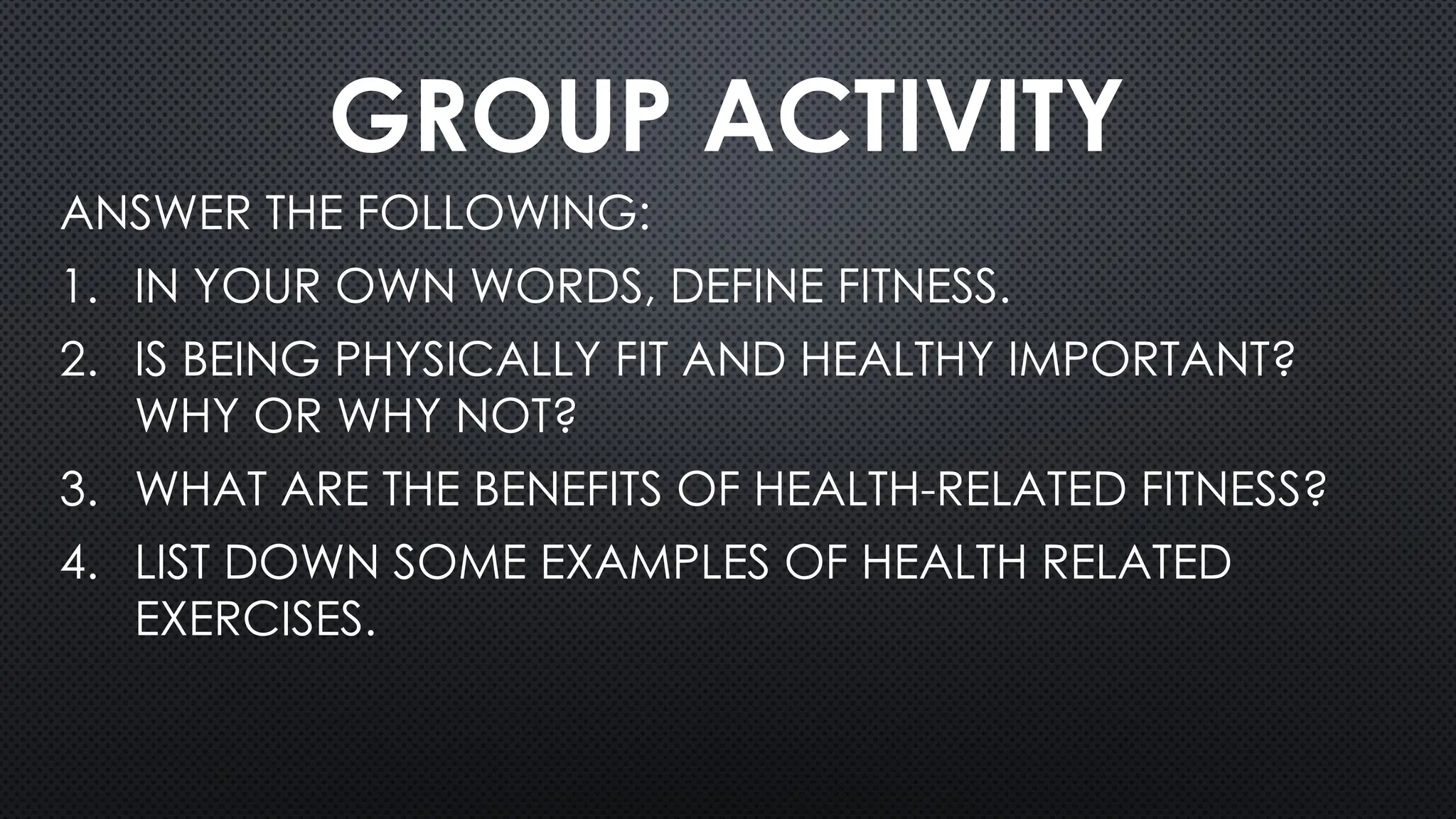 GROUP ACTIVITY

ANSWER THE FOLLOWING:

1. IN YOUR OWN WORDS, DEFINE FITNESS.
2. IS BEING PHYSICALLY FIT AND HEALTHY IMPORTANT? WHY OR WHY NOT?
3. WHAT ARE THE BENEFITS OF HEALTH-RELATED FITNESS?
4. LIST DOWN SOME EXAMPLES OF HEALTH RELATED EXERCISES.